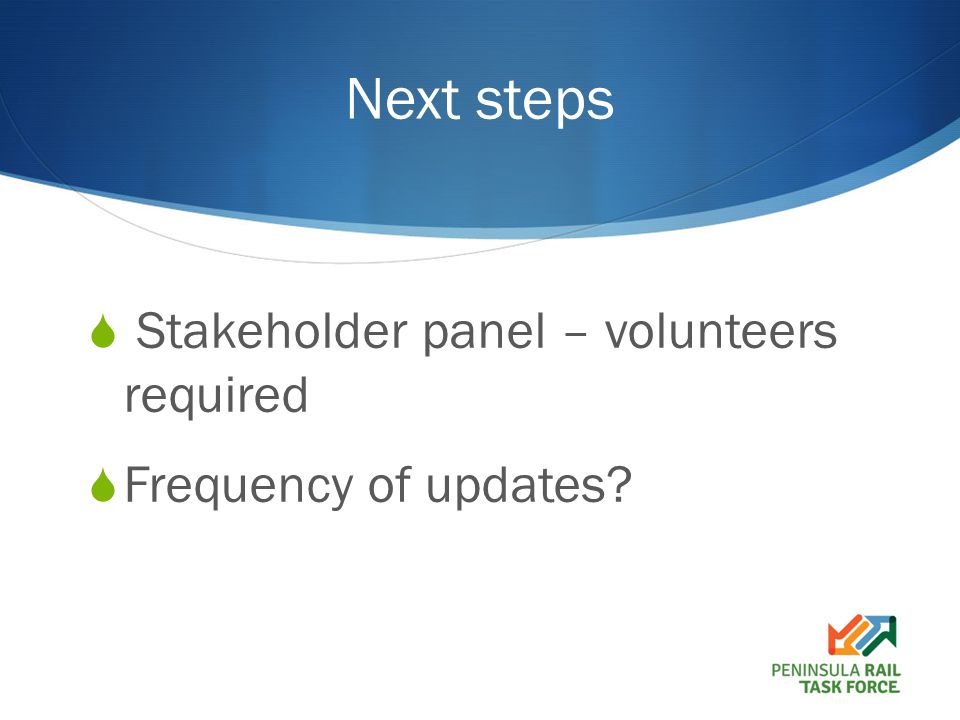 Next steps

Stakeholder panel – volunteers required

Frequency of updates?

PENINSULA RAIL TASK FORCE